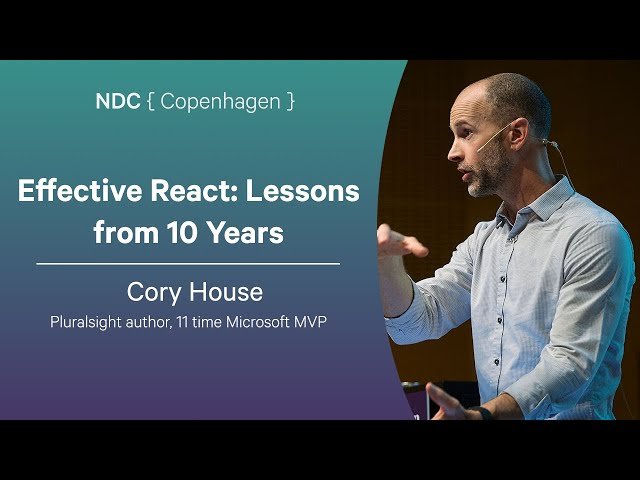 NDC { Copenhagen }

Effective React: Lessons from 10 Years

Cory House

Pluralsight author, 11 time Microsoft MVP